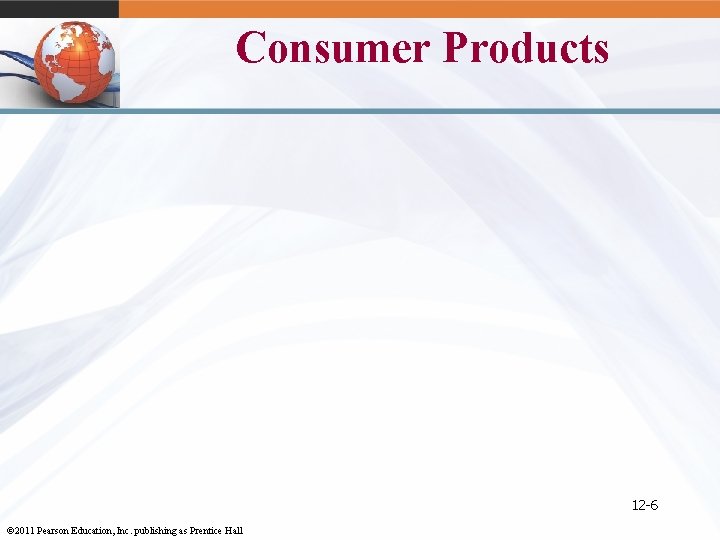 Consumer Products

12-6

©2011 Pearson Education, Inc. publishing as Prentice Hall